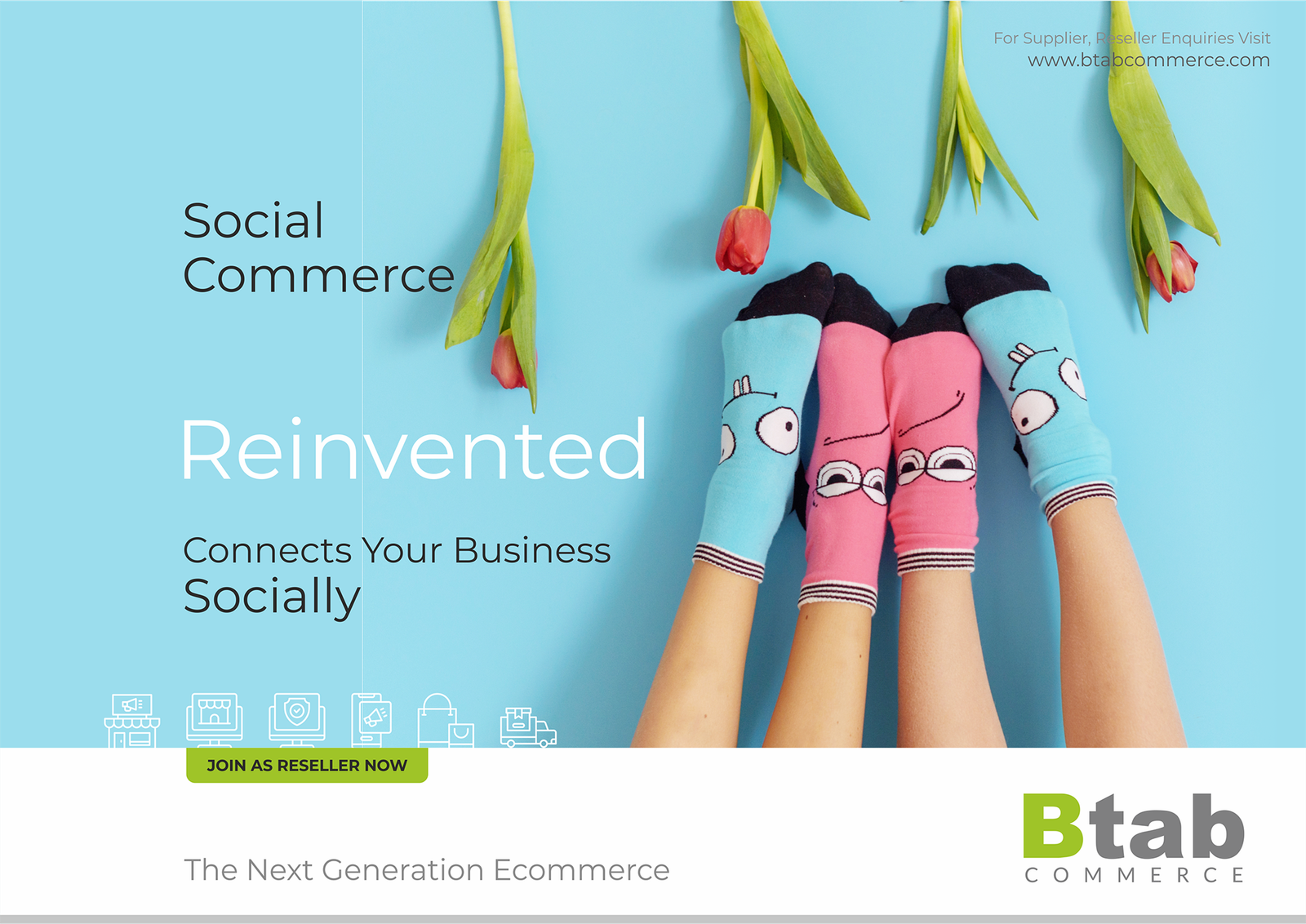 For Supplier, Reseller Enquiries Visit
www.btabcommerce.com

Social Commerce

Reinvented

Connects Your Business Socially

JOIN AS RESELLER NOW

The Next Generation Ecommerce

Btab
COMMERCE